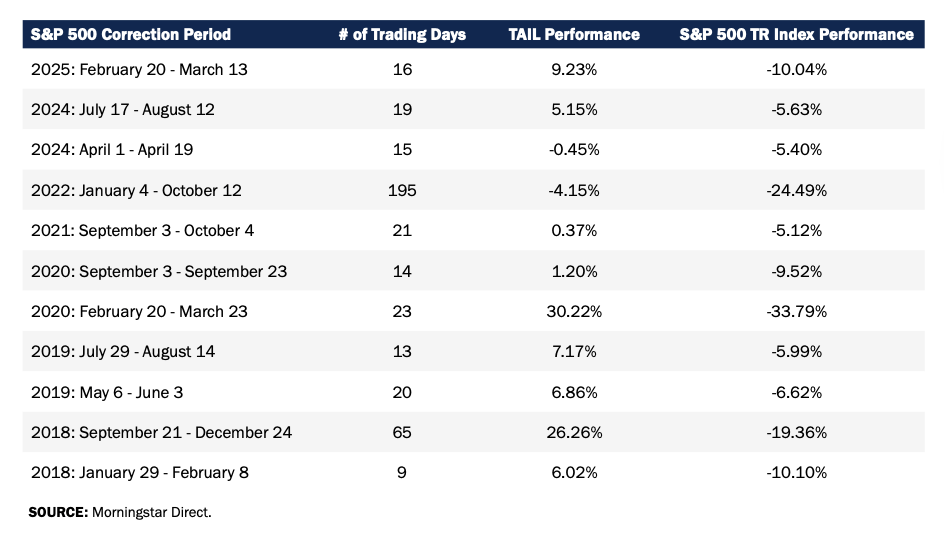 | S&P 500 Correction Period | # of Trading Days | TAIL Performance | S&P 500 TR Index Performance |
|---|---|---|---|
| 2025: February 20 - March 13 | 16 | 9.23% | -10.04% |
| 2024: July 17 - August 12 | 19 | 5.15% | -5.63% |
| 2024: April 1 - April 19 | 15 | -0.45% | -5.40% |
| 2022: January 4 - October 12 | 195 | -4.15% | -24.49% |
| 2021: September 3 - October 4 | 21 | 0.37% | -5.12% |
| 2020: September 3 - September 23 | 14 | 1.20% | -9.52% |
| 2020: February 20 - March 23 | 23 | 30.22% | -33.79% |
| 2019: July 29 - August 14 | 13 | 7.17% | -5.99% |
| 2019: May 6 - June 3 | 20 | 6.86% | -6.62% |
| 2018: September 21 - December 24 | 65 | 26.26% | -19.36% |
| 2018: January 29 - February 8 | 9 | 6.02% | -10.10% |

SOURCE: Morningstar Direct.